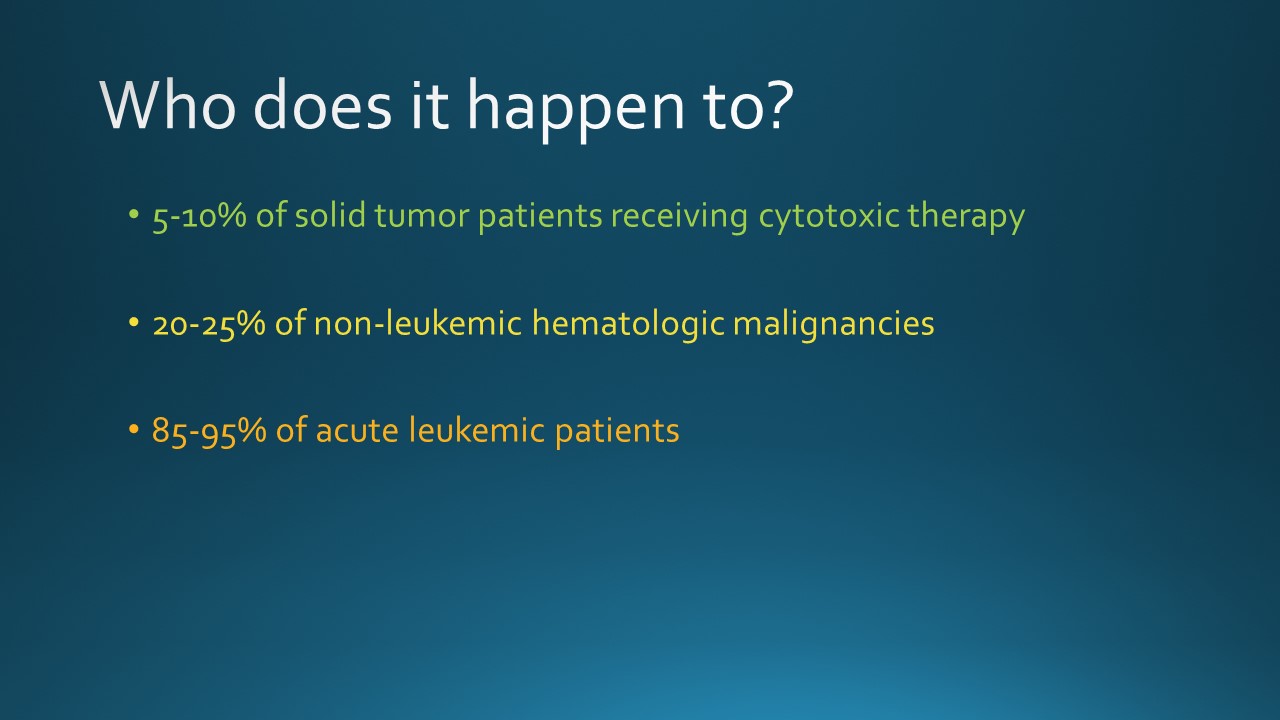 Who does it happen to?

• 5-10% of solid tumor patients receiving cytotoxic therapy

• 20-25% of non-leukemic hematologic malignancies

• 85-95% of acute leukemic patients